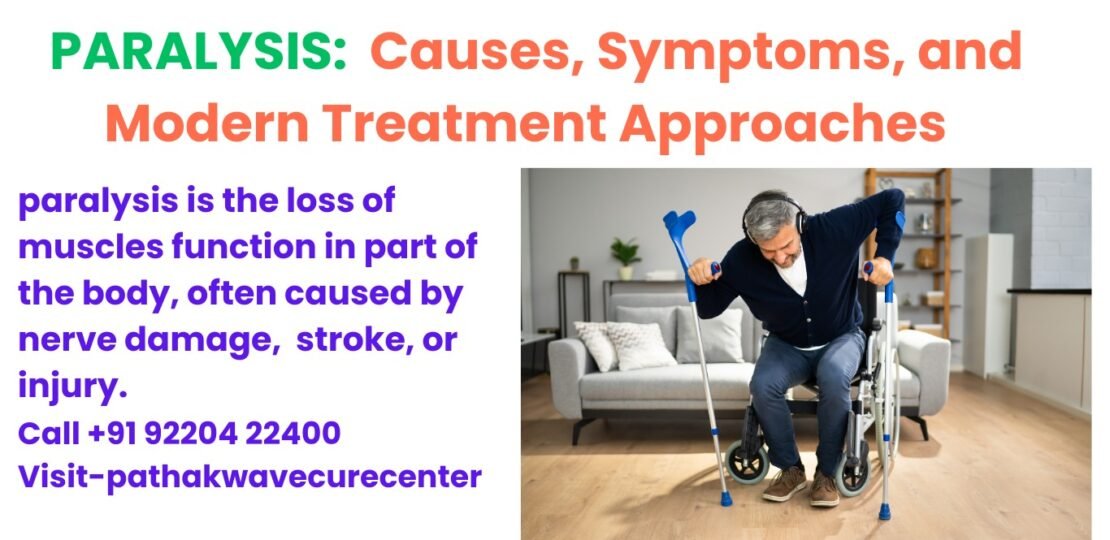 PARALYSIS: Causes, Symptoms, and Modern Treatment Approaches

paralysis is the loss of muscles function in part of the body, often caused by nerve damage, stroke, or injury.

Call +91 92204 22400
Visit-pathakwavecurecenter